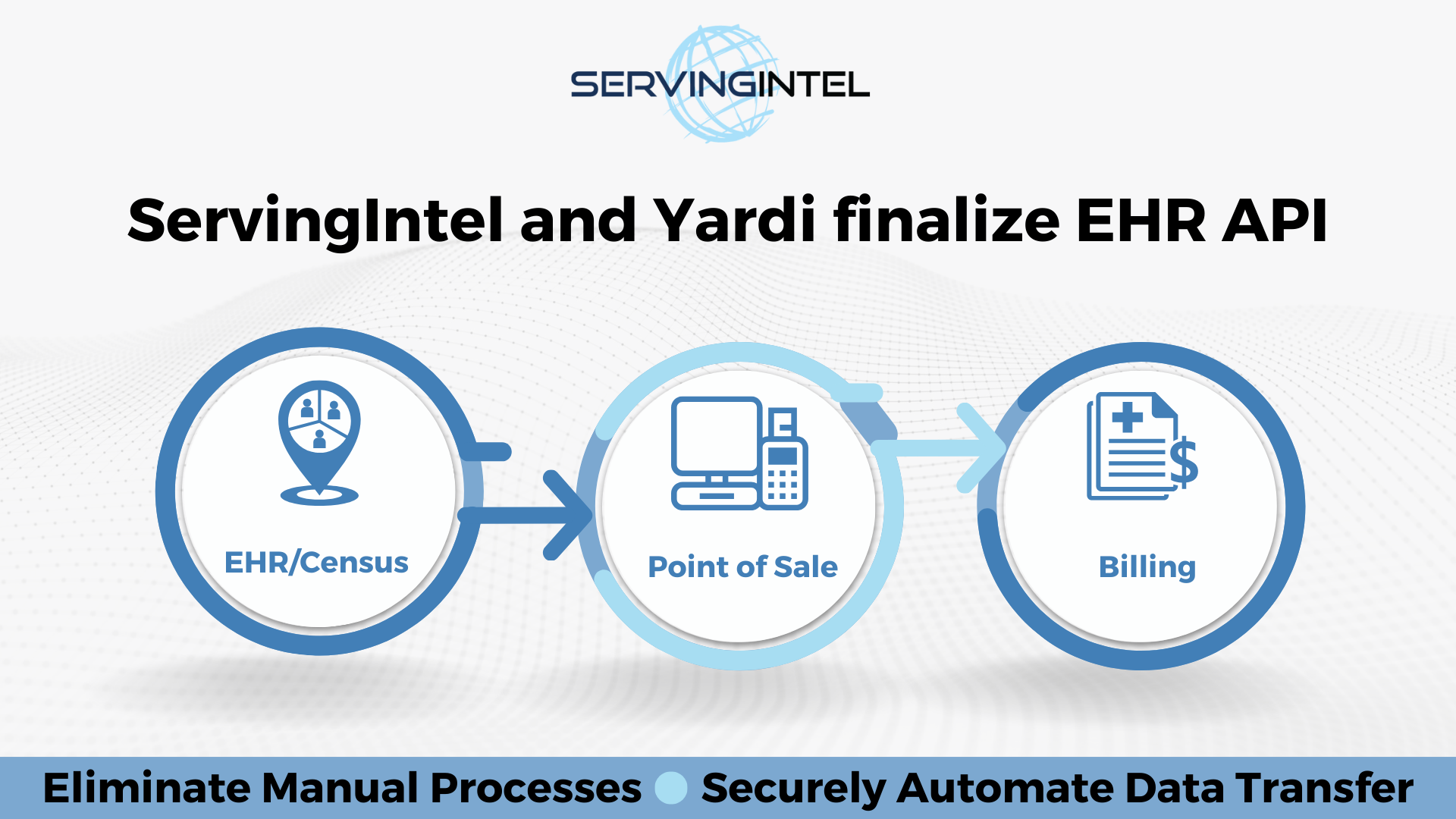 SERVINGINTEL

ServingIntel and Yardi finalize EHR API

EHR/Census

Point of Sale

Billing

Eliminate Manual Processes Securely Automate Data Transfer